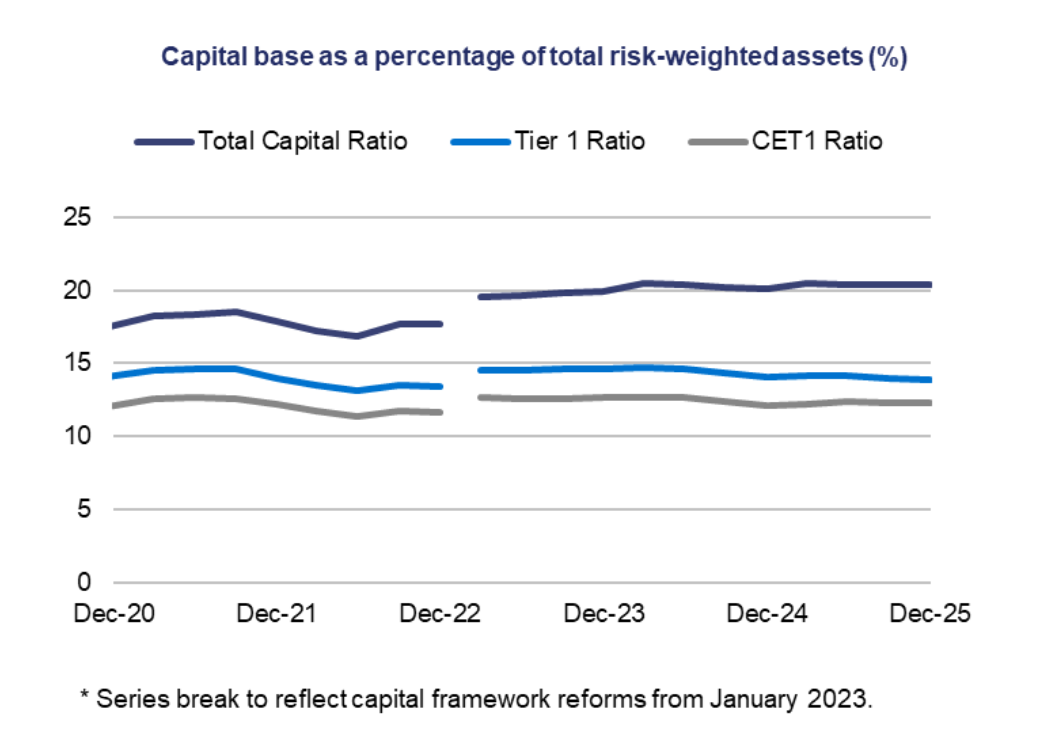 Capital base as a percentage of total risk-weighted assets (%)

Total Capital Ratio
Tier 1 Ratio
CET1 Ratio

25
20
15
10
5
0

Dec-20
Dec-21
Dec-22
Dec-23
Dec-24
Dec-25

* Series break to reflect capital framework reforms from January 2023.